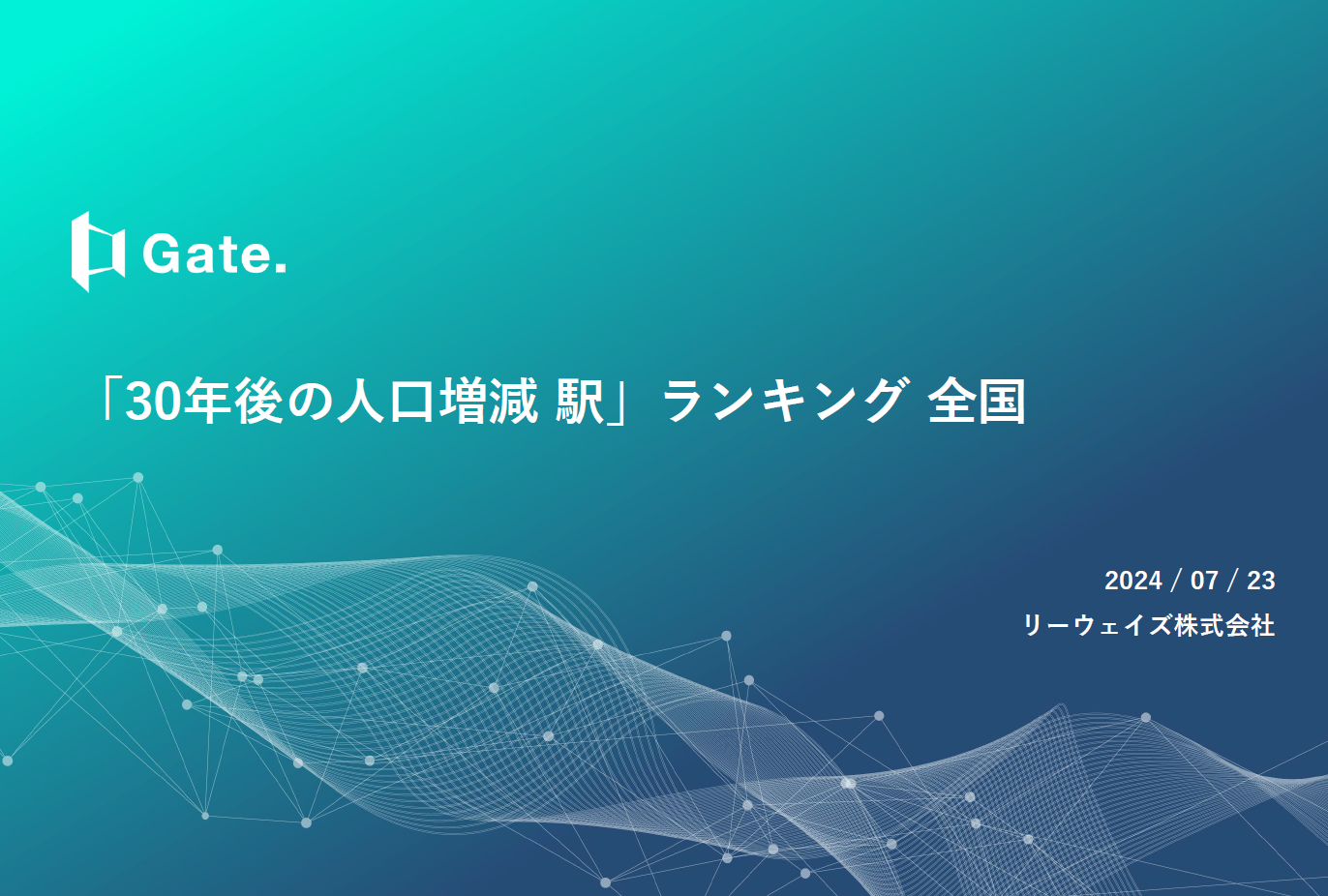 Gate.

「30年後の人口増減 駅」ランキング 全国

2024 / 07 / 23
リーウェイズ株式会社